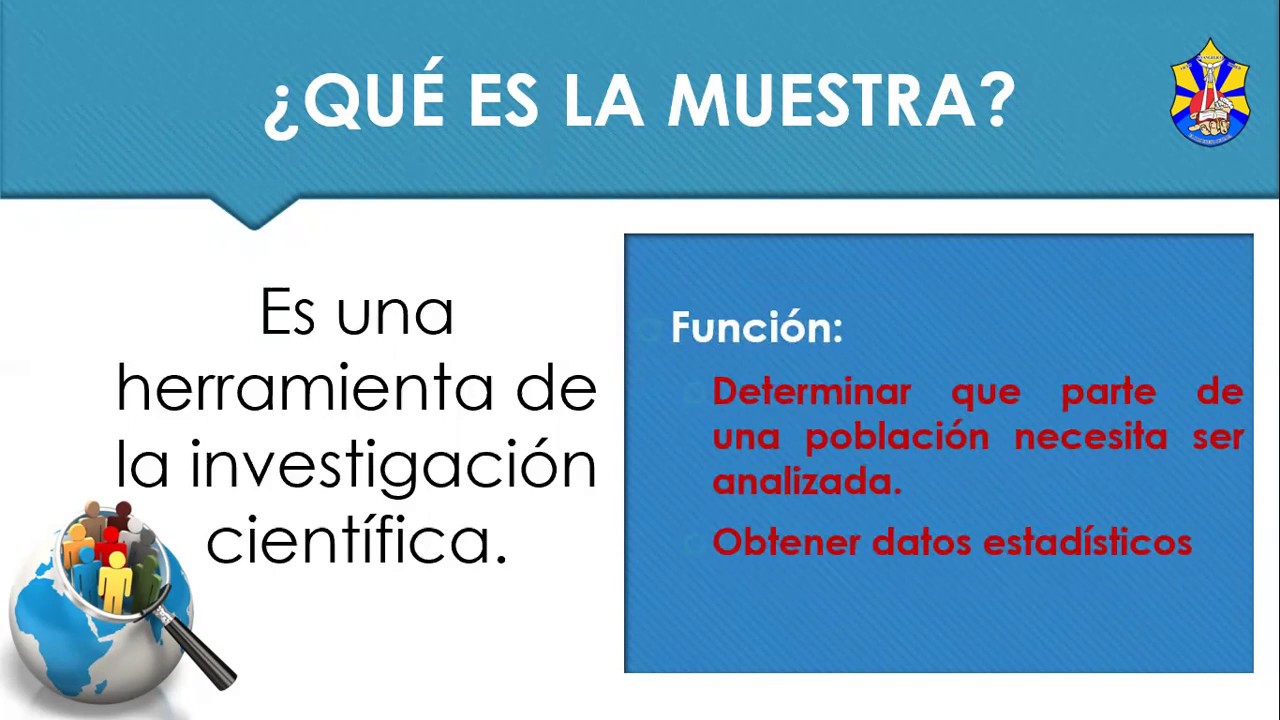 ¿QUÉ ES LA MUESTRA?

Es una herramienta de la investigación científica.

Función:

Determinar que parte de una población necesita ser analizada.

Obtener datos estadísticos